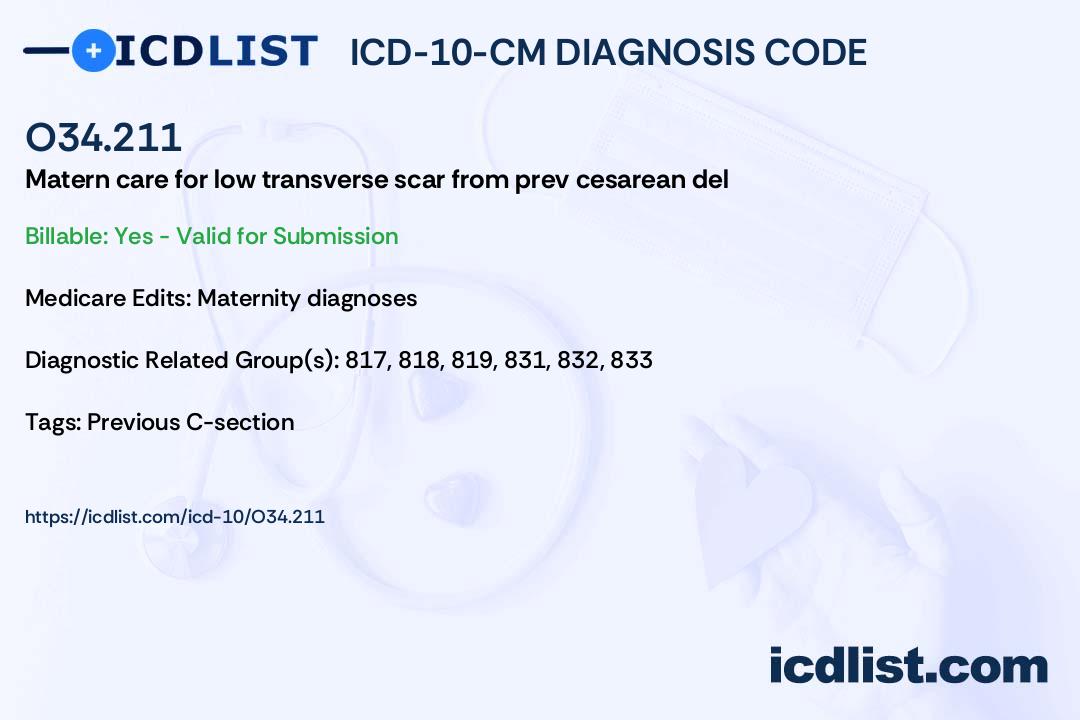 ICDLIST ICD-10-CM DIAGNOSIS CODE

O34.211
Matern care for low transverse scar from prev cesarean del

Billable: Yes - Valid for Submission

Medicare Edits: Maternity diagnoses

Diagnostic Related Group(s): 817, 818, 819, 831, 832, 833

Tags: Previous C-section

https://icdlist.com/icd-10/O34.211

icdlist.com